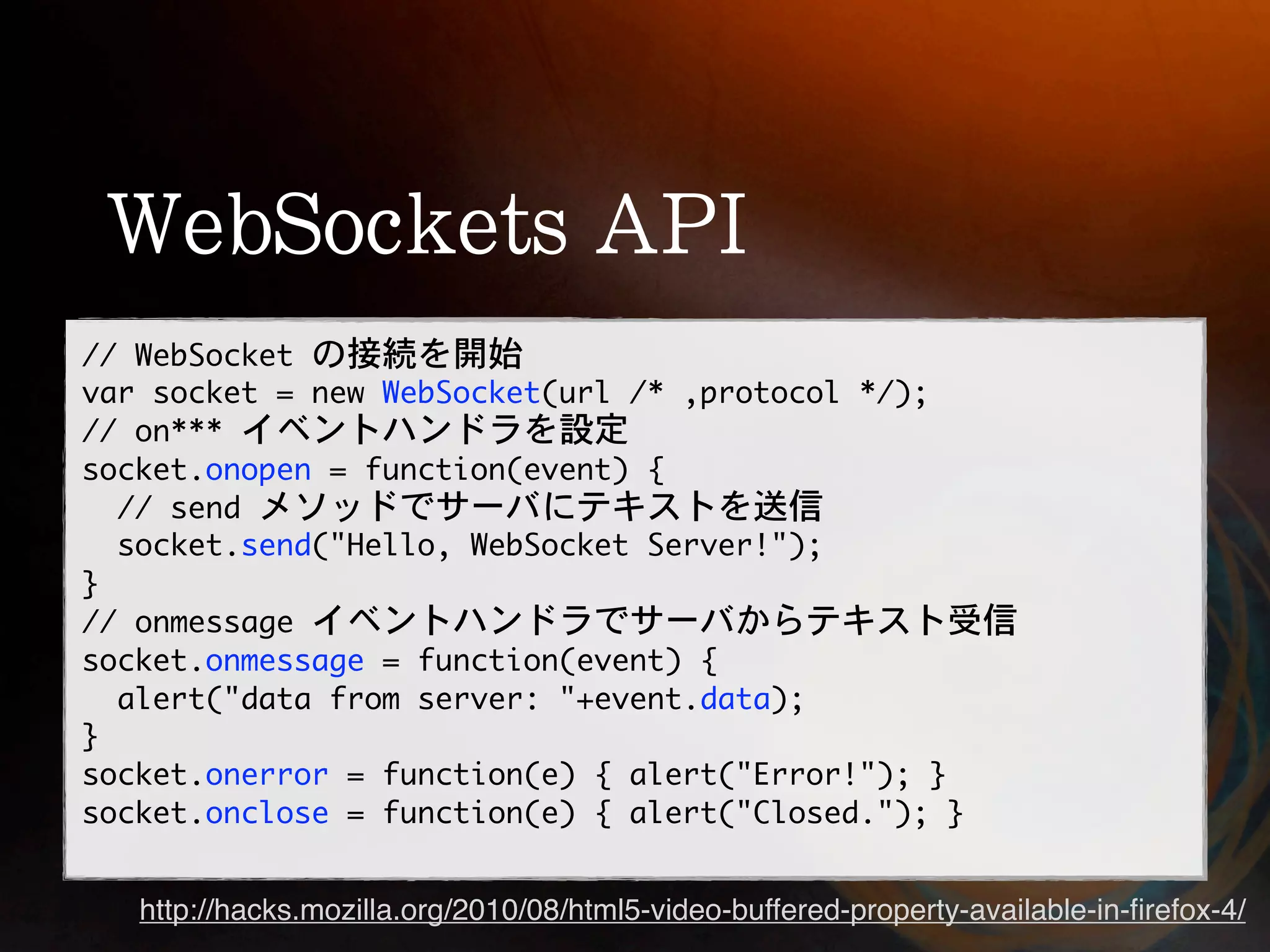 WebSockets API

// WebSocket の接続を開始
var socket = new WebSocket(url /* ,protocol */);
// on*** イベントハンドラを設定
socket.onopen = function(event) {
  // send メソッドでサーバにテキストを送信
  socket.send("Hello, WebSocket Server!");
}
// onmessage イベントハンドラでサーバからテキスト受信
socket.onmessage = function(event) {
  alert("data from server: "+event.data);
}
socket.onerror = function(e) { alert("Error!"); }
socket.onclose = function(e) { alert("Closed."); }

http://hacks.mozilla.org/2010/08/html5-video-buffered-property-available-in-firefox-4/